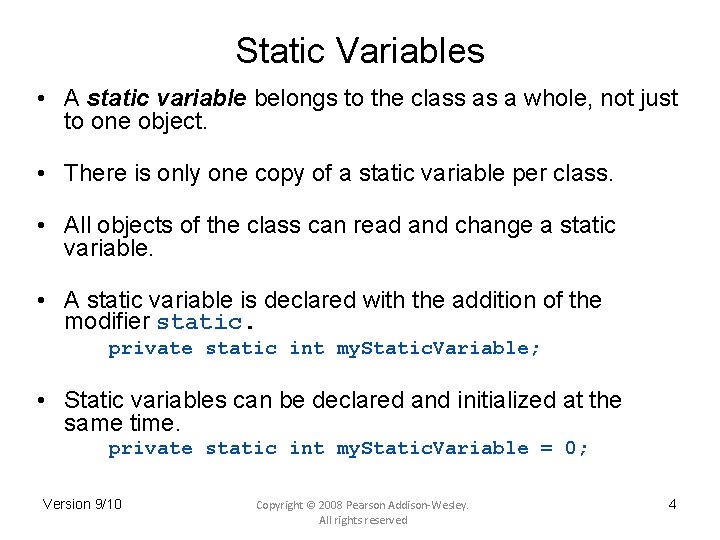 Static Variables

• A static variable belongs to the class as a whole, not just to one object.

• There is only one copy of a static variable per class.

• All objects of the class can read and change a static variable.

• A static variable is declared with the addition of the modifier static.

private static int myStaticVariable;

• Static variables can be declared and initialized at the same time.

private static int myStaticVariable = 0;

Version 9/10

Copyright © 2008 Pearson Addison-Wesley. All rights reserved

4